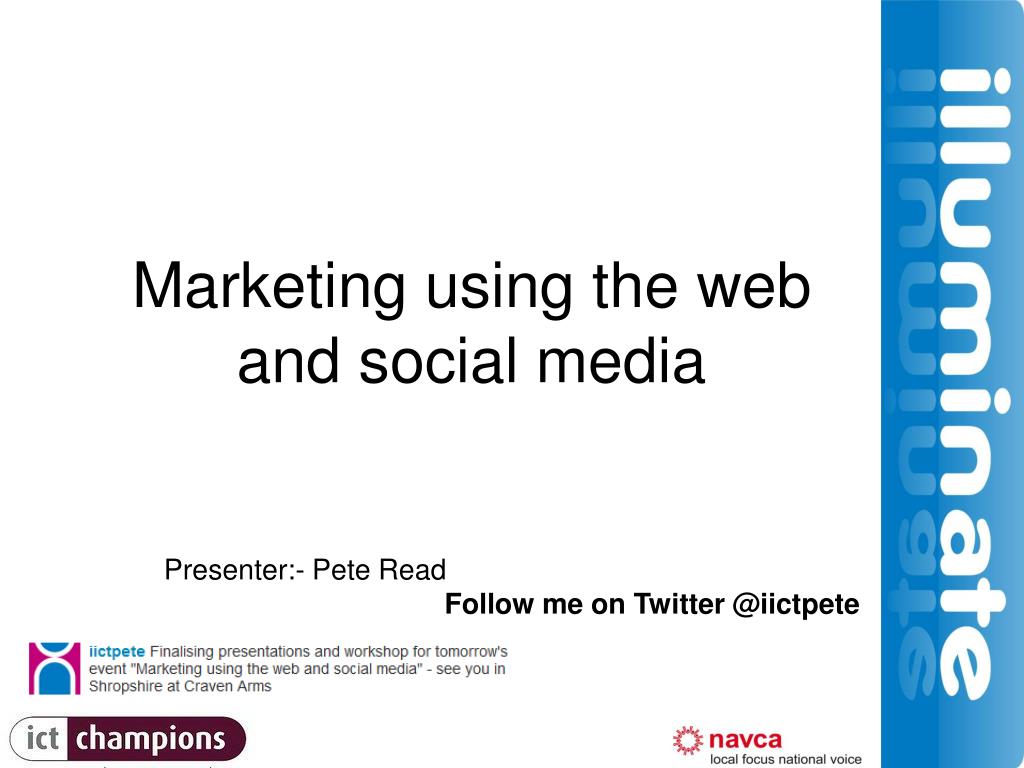 Marketing using the web and social media

Presenter:- Pete Read

Follow me on Twitter @iictpete

iictpete Finalising presentations and workshop for tomorrow's event "Marketing using the web and social media" - see you in Shropshire at Craven Arms

ict champions

navca
local focus national voice

illuminate